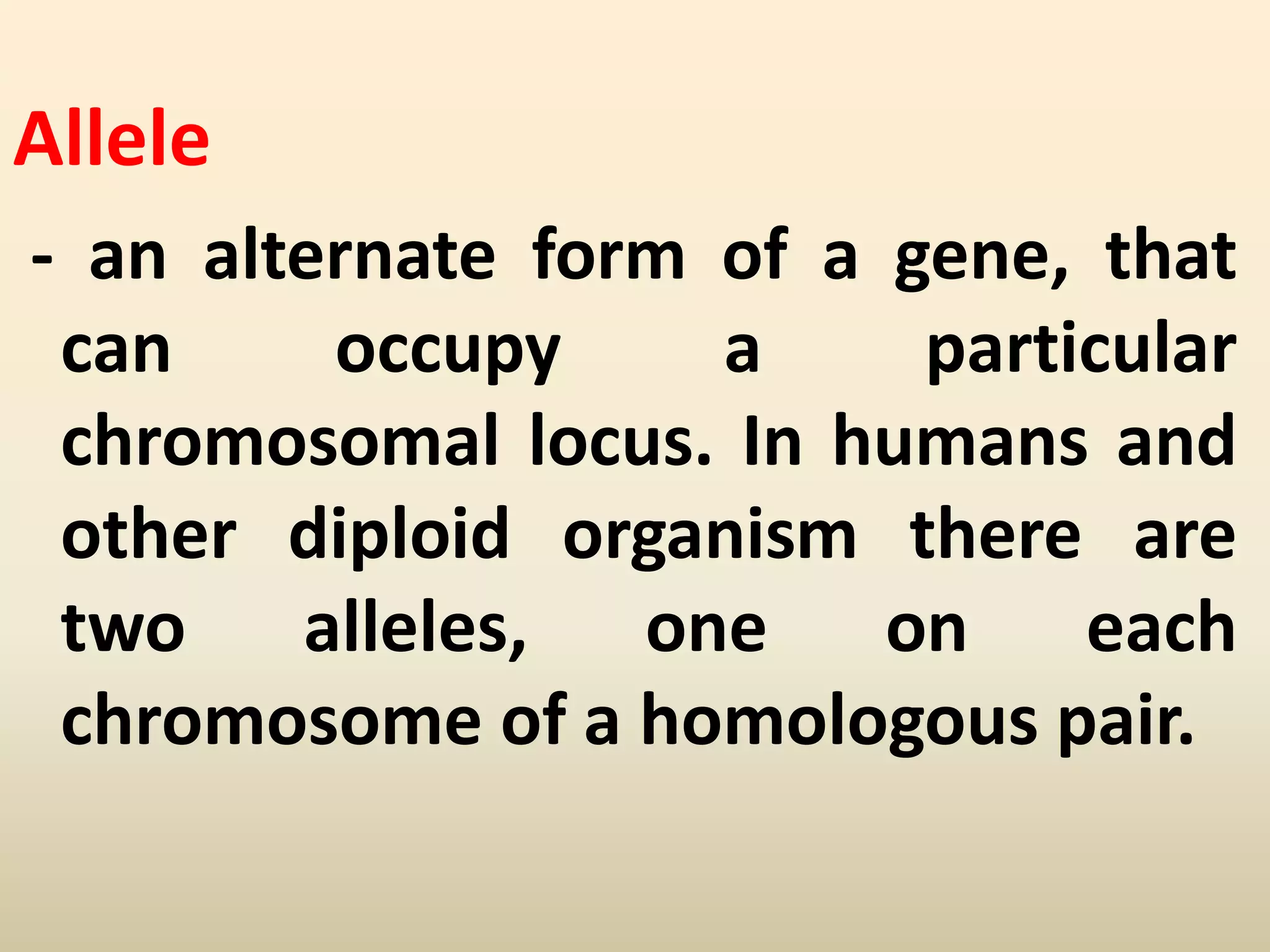 Allele

- an alternate form of a gene, that can occupy a particular chromosomal locus. In humans and other diploid organism there are two alleles, one on each chromosome of a homologous pair.